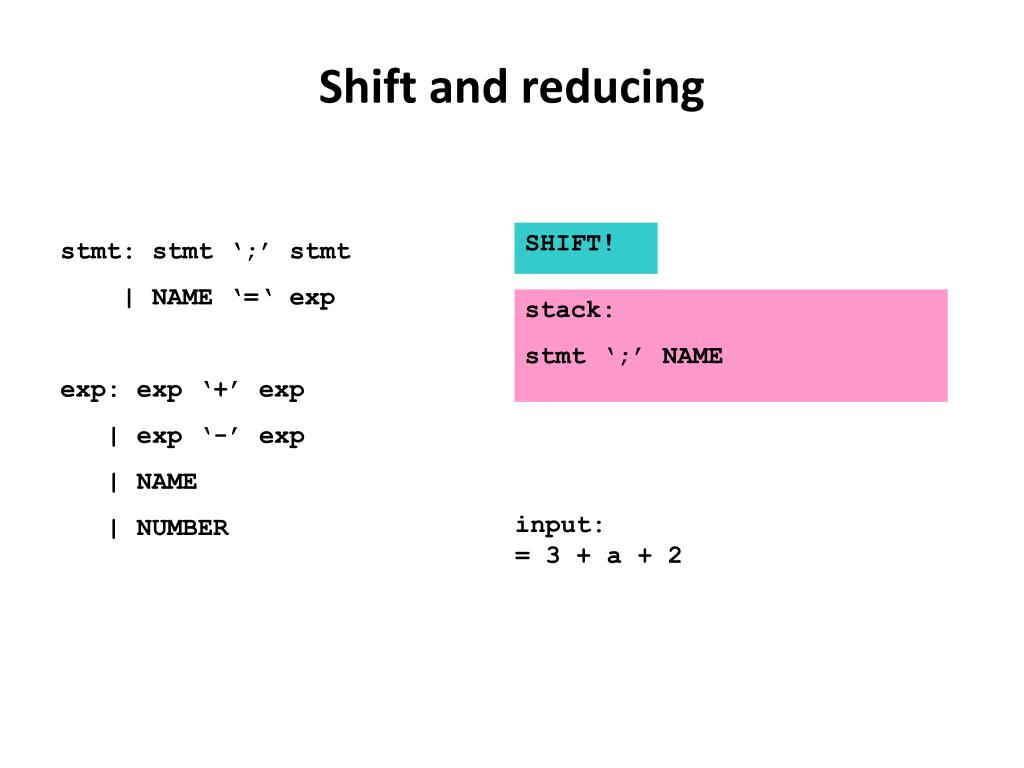 Shift and reducing

stmt: stmt ‘;’ stmt

| NAME ‘=‘ exp

exp: exp ‘+’ exp

| exp ‘-’ exp

| NAME

| NUMBER

SHIFT!

stack:

stmt ‘;’ NAME

input:
= 3 + a + 2